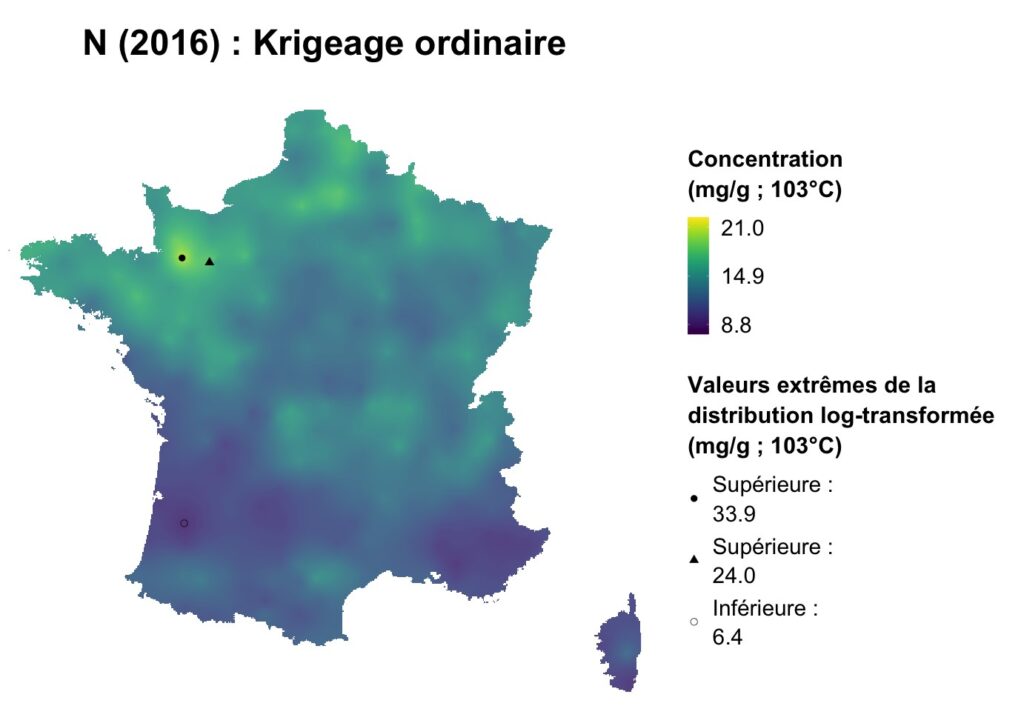 N (2016) : Krigeage ordinaire

Concentration (mg/g ; 103°C)

21.0

14.9

8.8

Valeurs extrêmes de la distribution log-transformée (mg/g ; 103°C)

Supérieure : 33.9

Supérieure : 24.0

Inférieure : 6.4